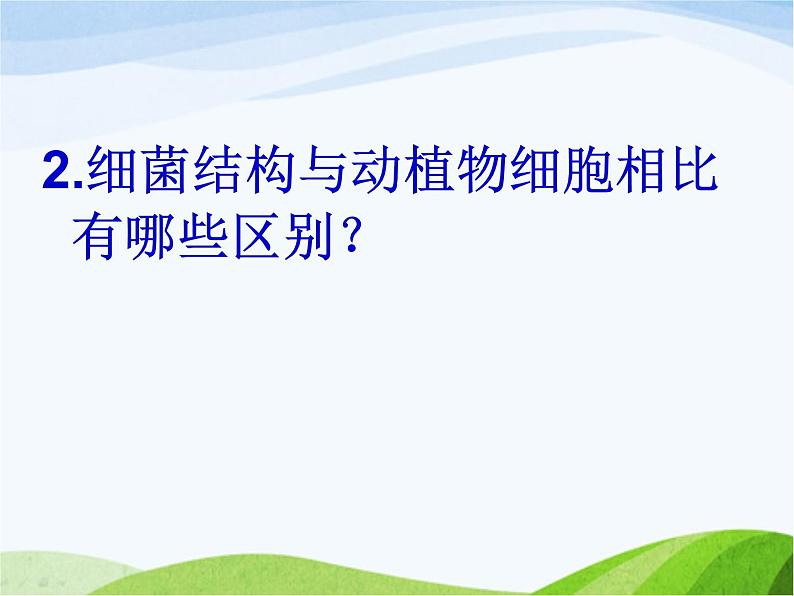 2.细菌结构与动植物细胞相比有哪些区别？